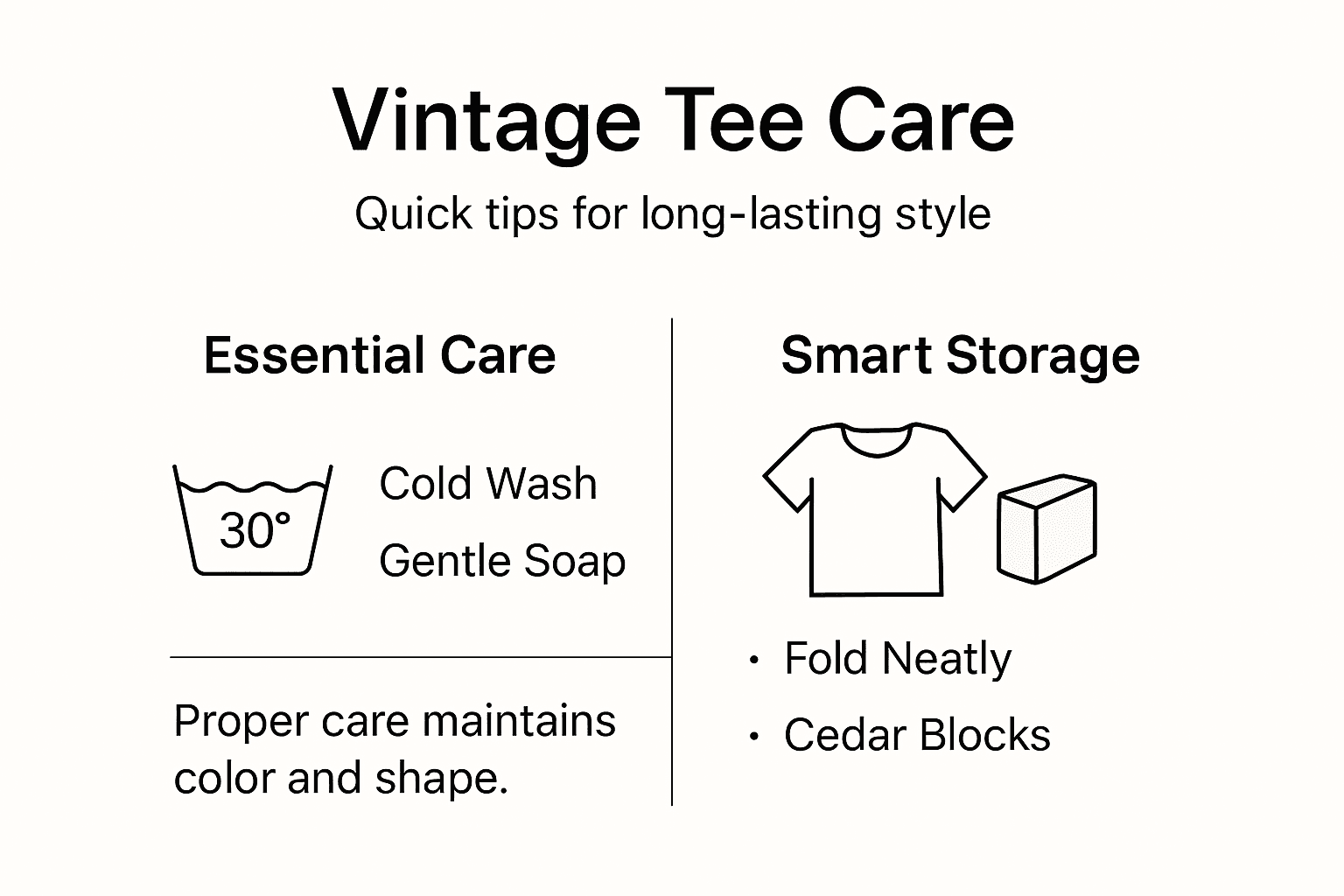 Vintage Tee Care

Quick tips for long-lasting style

Essential Care

30°

Cold Wash

Gentle Soap

Proper care maintains color and shape.

Smart Storage

• Fold Neatly

• Cedar Blocks